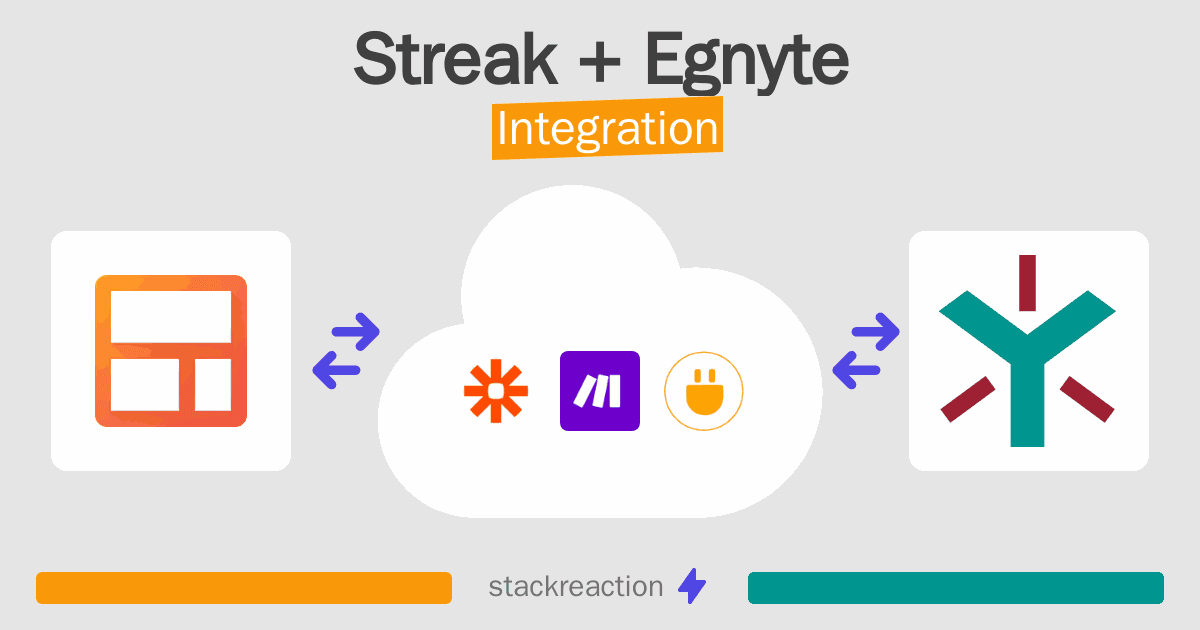 Streak + Egnyte
Integration

stackreaction